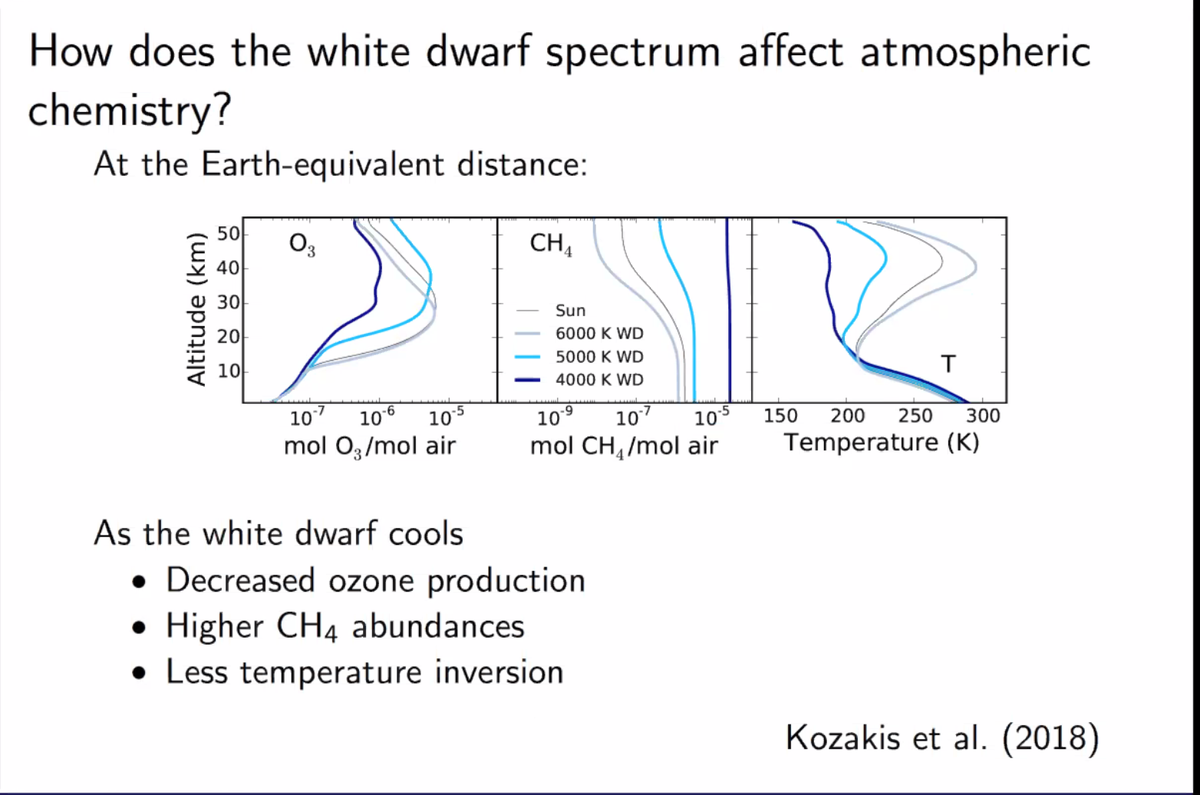 How does the white dwarf spectrum affect atmospheric chemistry?

At the Earth-equivalent distance:

Altitude (km)
50
40
30
20
10

$O_3$
$10^{-7}$ $10^{-6}$ $10^{-5}$
mol $O_3$/mol air

$CH_4$
Sun
6000 K WD
5000 K WD
4000 K WD
$10^{-9}$ $10^{-7}$ $10^{-5}$
mol $CH_4$/mol air

T
150 200 250 300
Temperature (K)

As the white dwarf cools
• Decreased ozone production
• Higher $CH_4$ abundances
• Less temperature inversion

Kozakis et al. (2018)